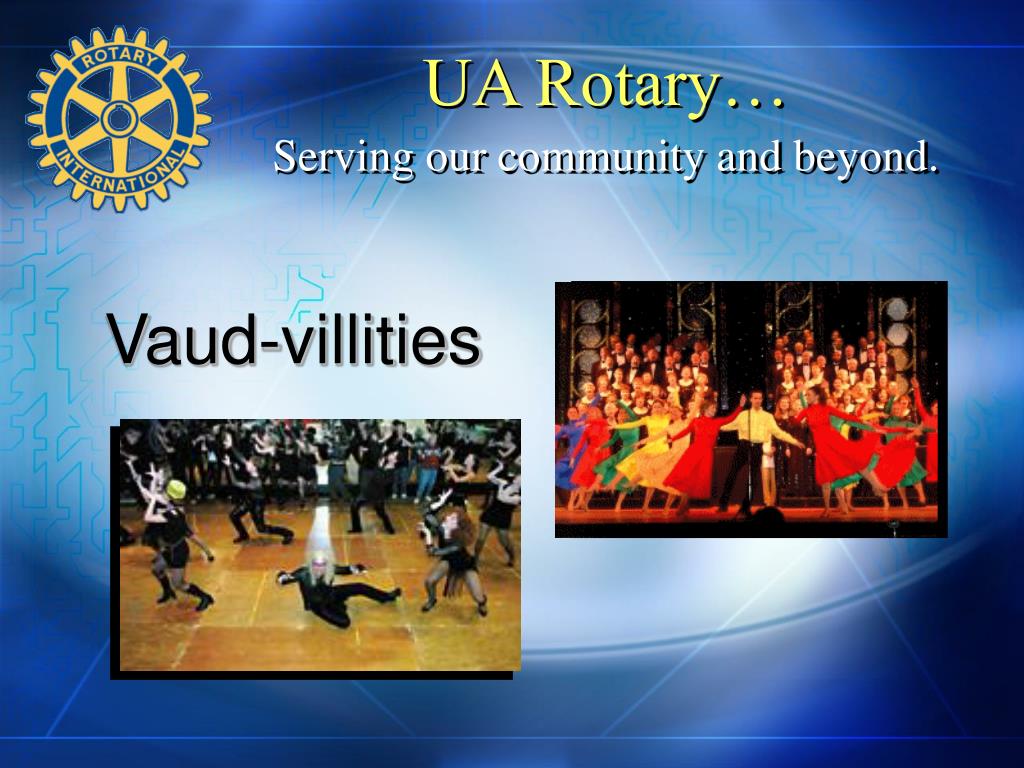 ROTARY INTERNATIONAL

UA Rotary…
Serving our community and beyond.

Vaud-villities